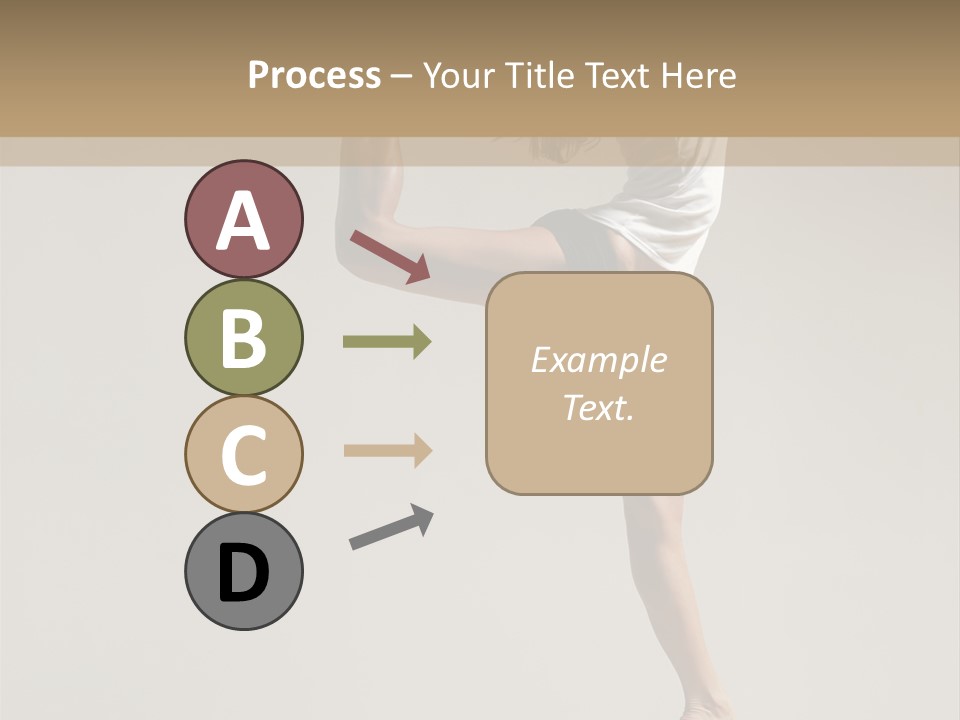 Process – Your Title Text Here

A

B

C

D

Example Text.